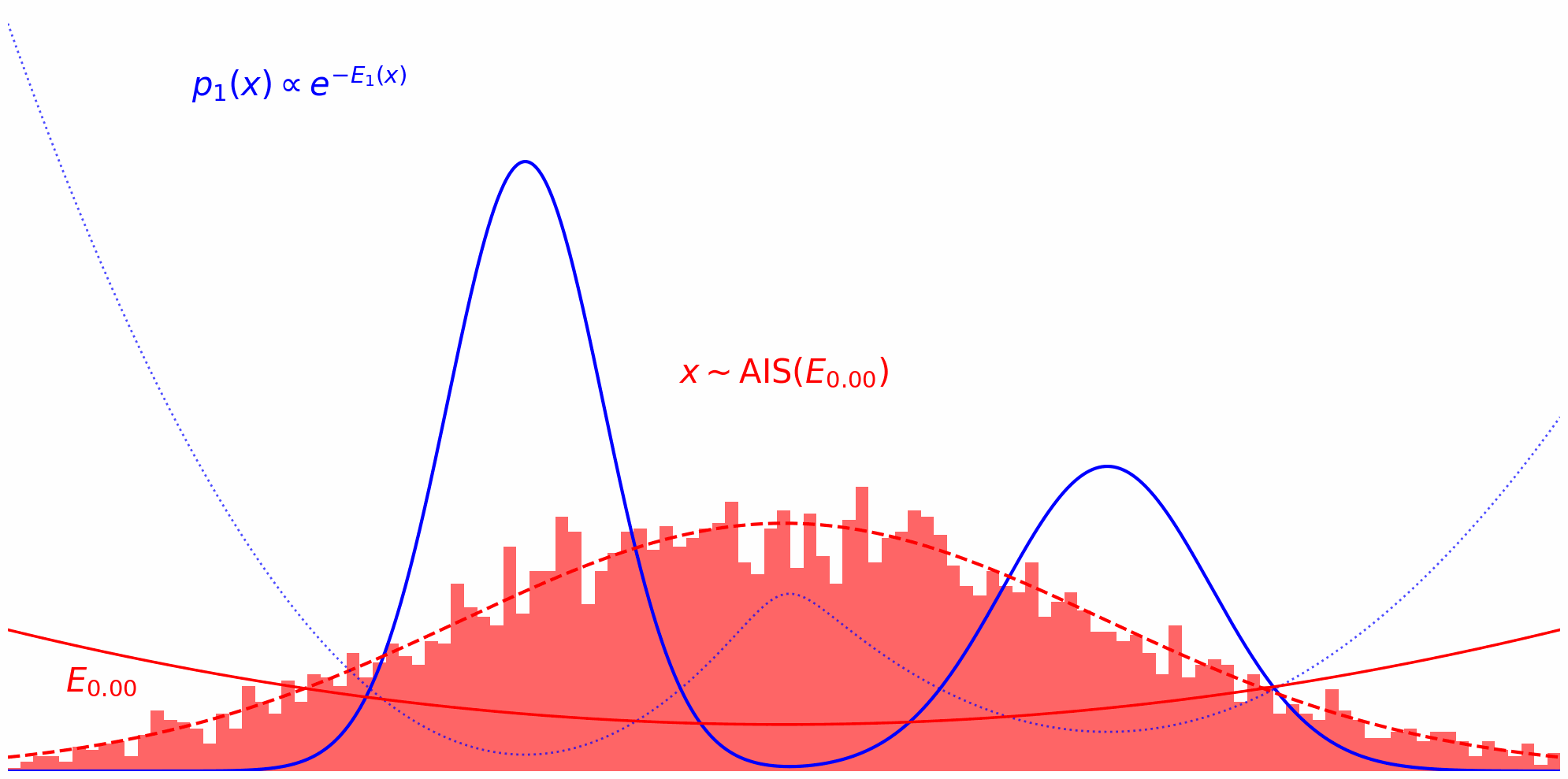 $p_1(x) \propto e^{-E_1(x)}$

$x \sim \mathrm{AIS}(E_{0.00})$

$E_{0.00}$